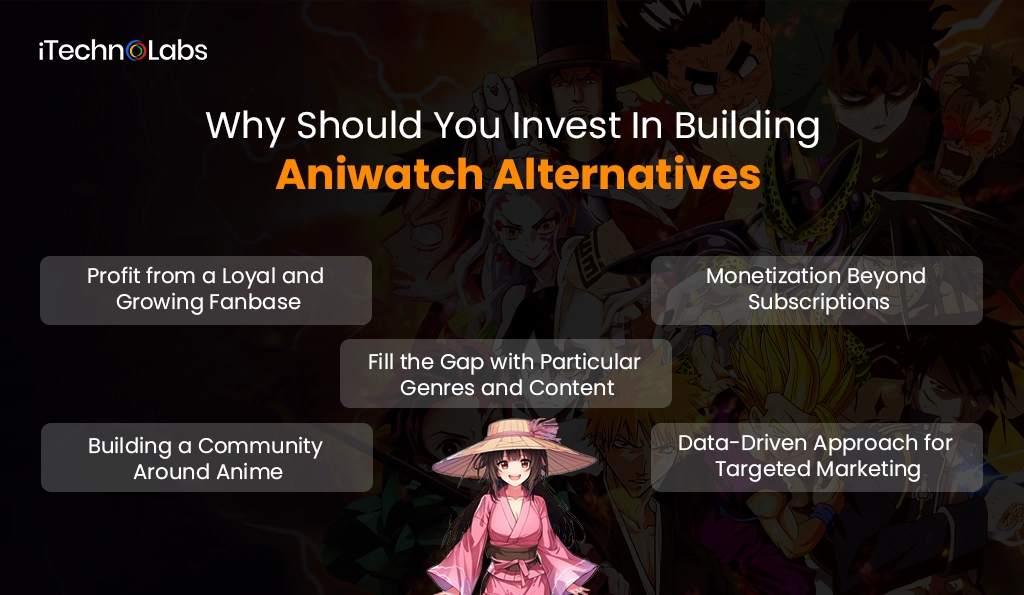 iTechnoLabs

Why Should You Invest In Building
Aniwatch Alternatives

Profit from a Loyal and Growing Fanbase

Monetization Beyond Subscriptions

Fill the Gap with Particular Genres and Content

Building a Community Around Anime

Data-Driven Approach for Targeted Marketing